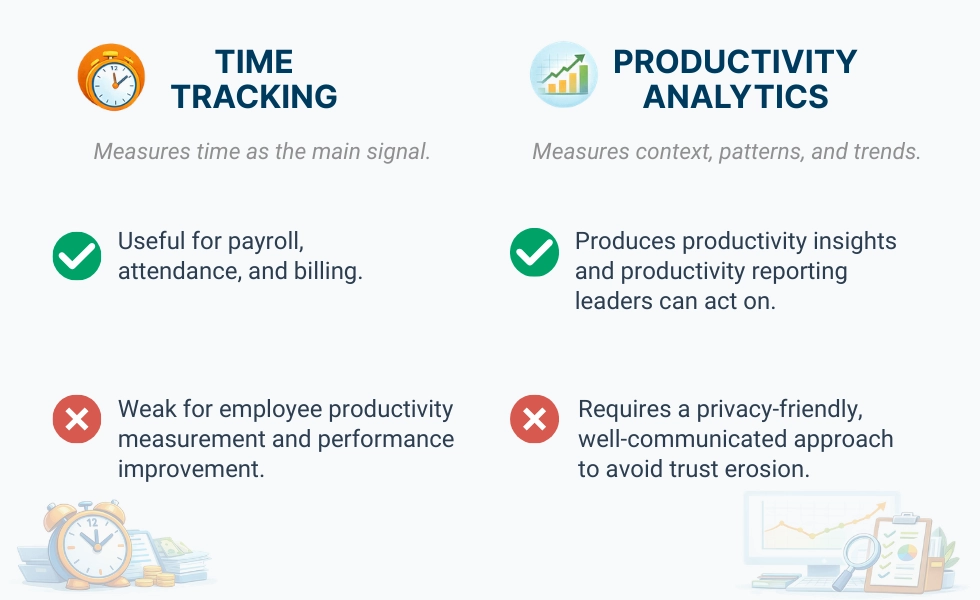 TIME TRACKING

Measures time as the main signal.

Useful for payroll, attendance, and billing.

Weak for employee productivity measurement and performance improvement.

PRODUCTIVITY ANALYTICS

Measures context, patterns, and trends.

Produces productivity insights and productivity reporting leaders can act on.

Requires a privacy-friendly, well-communicated approach to avoid trust erosion.